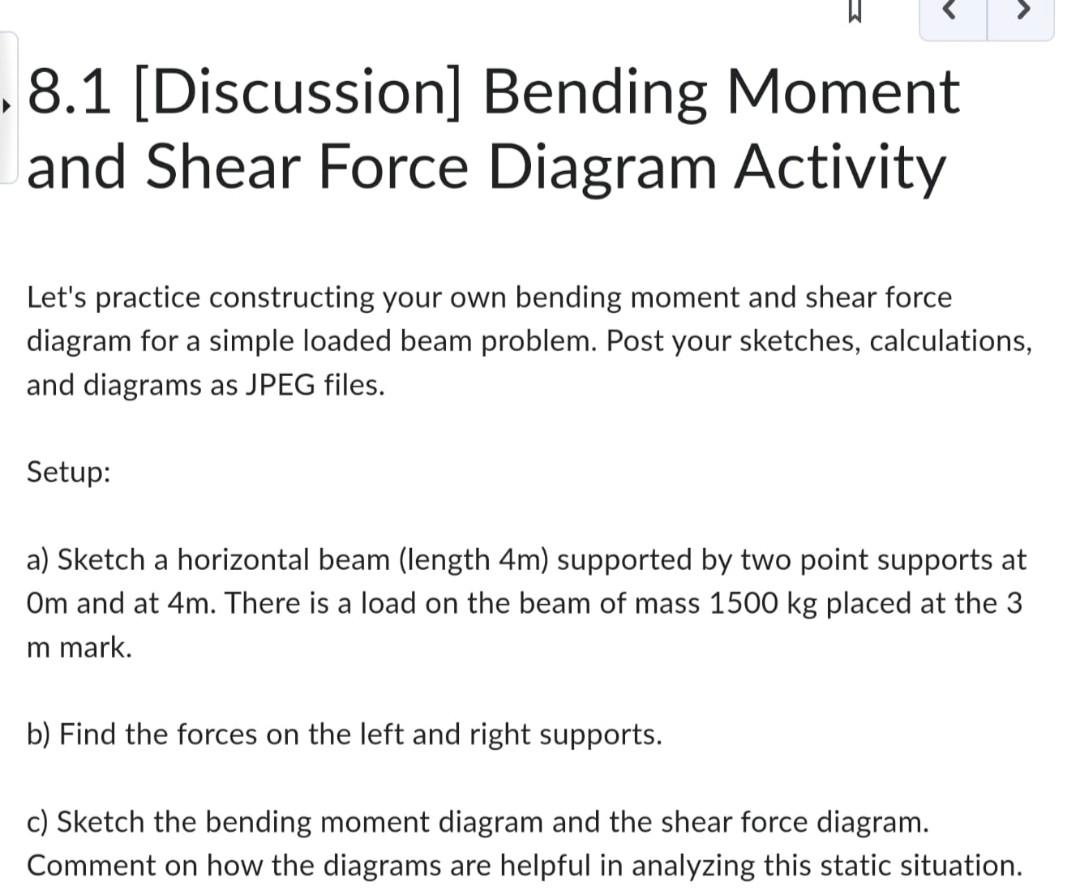 8.1 [Discussion] Bending Moment and Shear Force Diagram Activity

Let's practice constructing your own bending moment and shear force diagram for a simple loaded beam problem. Post your sketches, calculations, and diagrams as JPEG files.

Setup:

a) Sketch a horizontal beam (length 4m) supported by two point supports at 0m and at 4m. There is a load on the beam of mass 1500 kg placed at the 3 m mark.

b) Find the forces on the left and right supports.

c) Sketch the bending moment diagram and the shear force diagram. Comment on how the diagrams are helpful in analyzing this static situation.